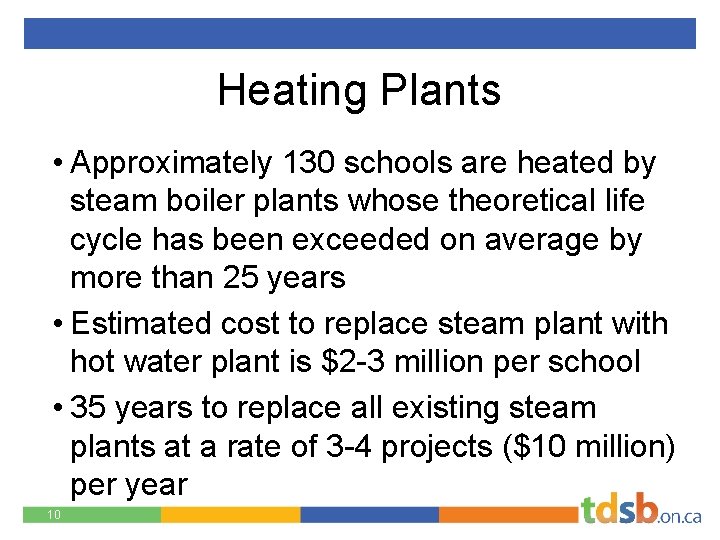 Heating Plants

• Approximately 130 schools are heated by steam boiler plants whose theoretical life cycle has been exceeded on average by more than 25 years

• Estimated cost to replace steam plant with hot water plant is \$2-3 million per school

• 35 years to replace all existing steam plants at a rate of 3-4 projects (\$10 million) per year

10

tdsb.on.ca